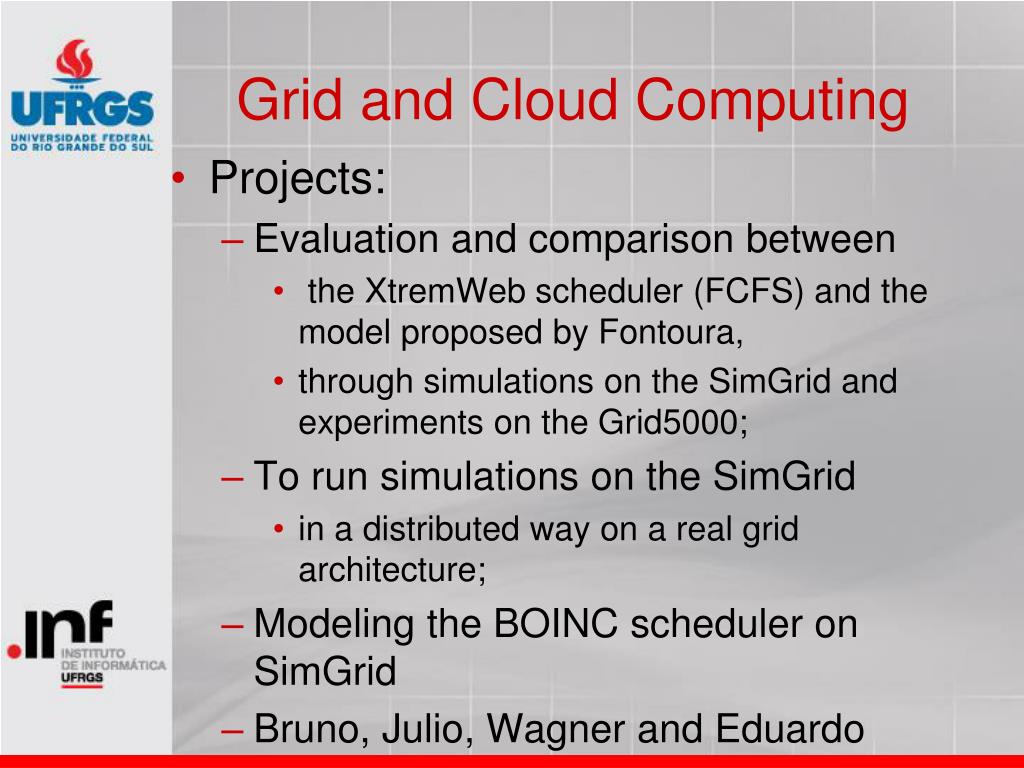 UFRGS
UNIVERSIDADE FEDERAL DO RIO GRANDE DO SUL

Grid and Cloud Computing

• Projects:
– Evaluation and comparison between
• the XtremWeb scheduler (FCFS) and the model proposed by Fontoura,
• through simulations on the SimGrid and experiments on the Grid5000;
– To run simulations on the SimGrid
• in a distributed way on a real grid architecture;
– Modeling the BOINC scheduler on SimGrid
– Bruno, Julio, Wagner and Eduardo

.inf
INSTITUTO DE INFORMÁTICA
UFRGS